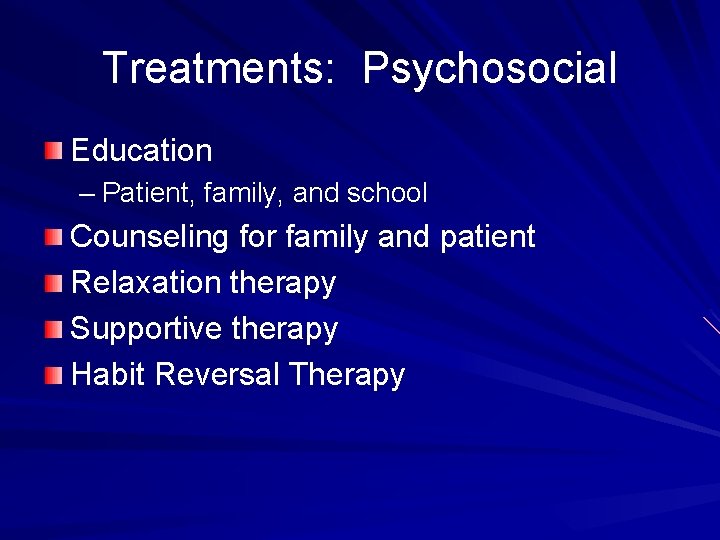 Treatments: Psychosocial

Education
– Patient, family, and school

Counseling for family and patient

Relaxation therapy

Supportive therapy

Habit Reversal Therapy